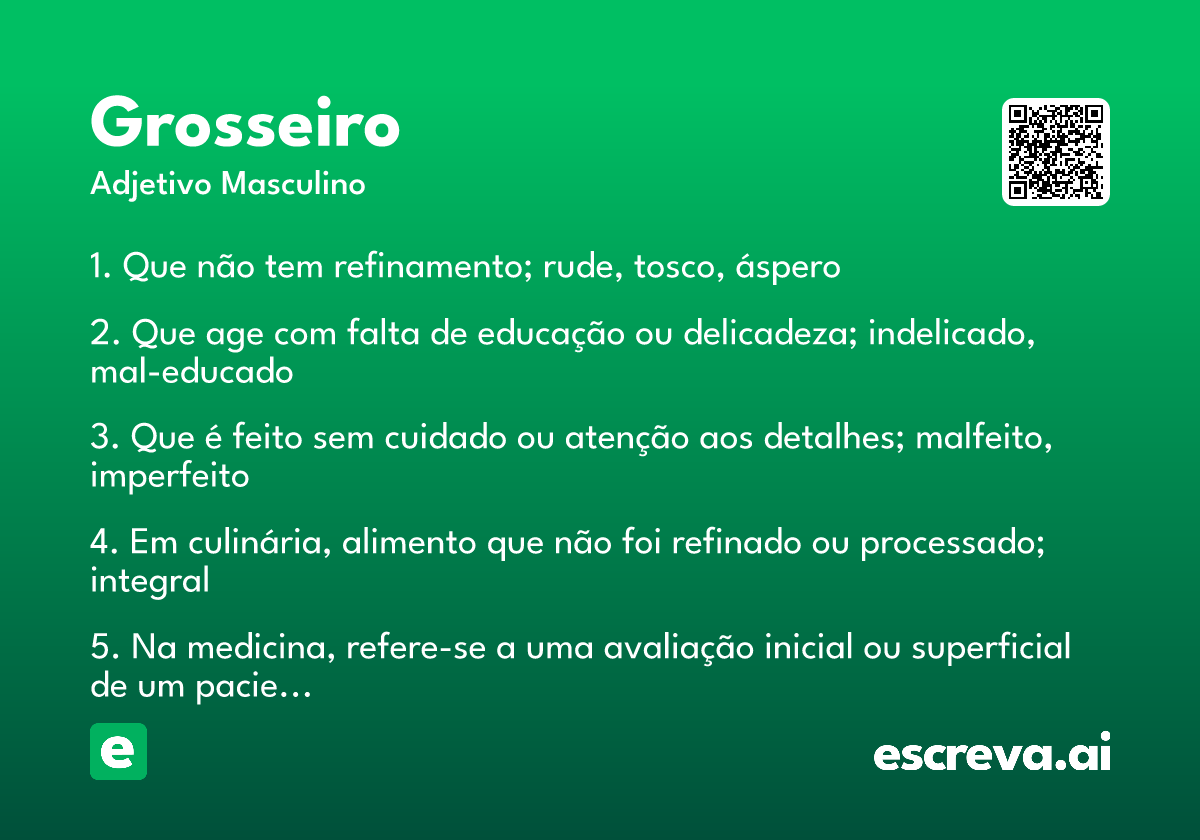 Grosseiro

Adjetivo Masculino

1. Que não tem refinamento; rude, tosco, áspero

2. Que age com falta de educação ou delicadeza; indelicado, mal-educado

3. Que é feito sem cuidado ou atenção aos detalhes; malfeito, imperfeito

4. Em culinária, alimento que não foi refinado ou processado; integral

5. Na medicina, refere-se a uma avaliação inicial ou superficial de um pacie...

e

escreva.ai